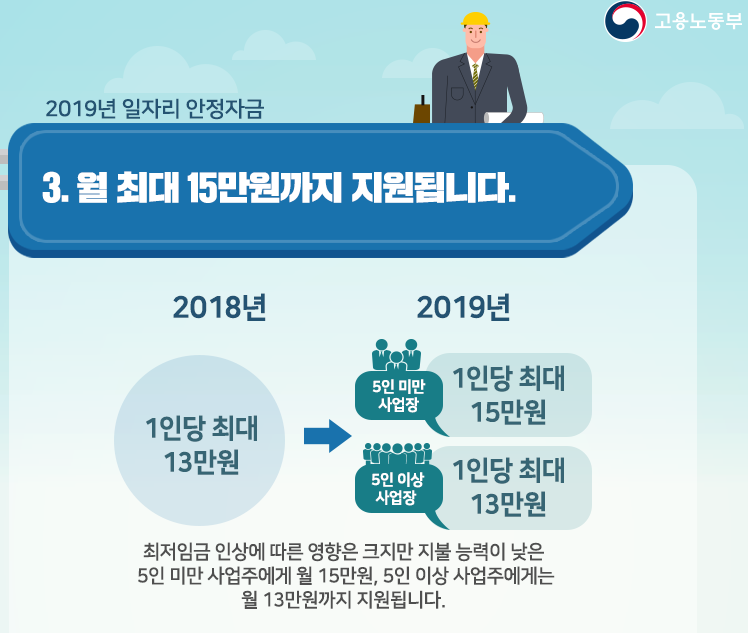 고용노동부

2019년 일자리 안정자금

3. 월 최대 15만원까지 지원됩니다.

2018년

1인당 최대 13만원

2019년

5인 미만 사업장

1인당 최대 15만원

5인 이상 사업장

1인당 최대 13만원

최저임금 인상에 따른 영향은 크지만 지불 능력이 낮은 5인 미만 사업주에게 월 15만원, 5인 이상 사업주에게는 월 13만원까지 지원됩니다.